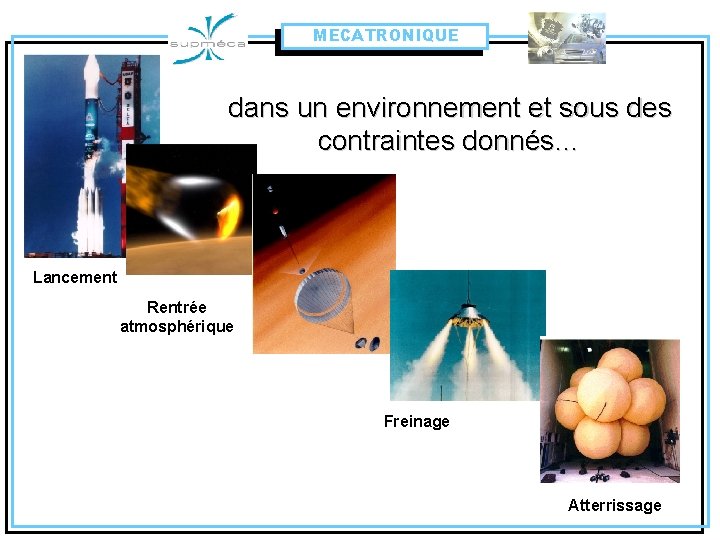 supméca

MECATRONIQUE

dans un environnement et sous des contraintes donnés...

Lancement

Rentrée atmosphérique

Freinage

Atterrissage